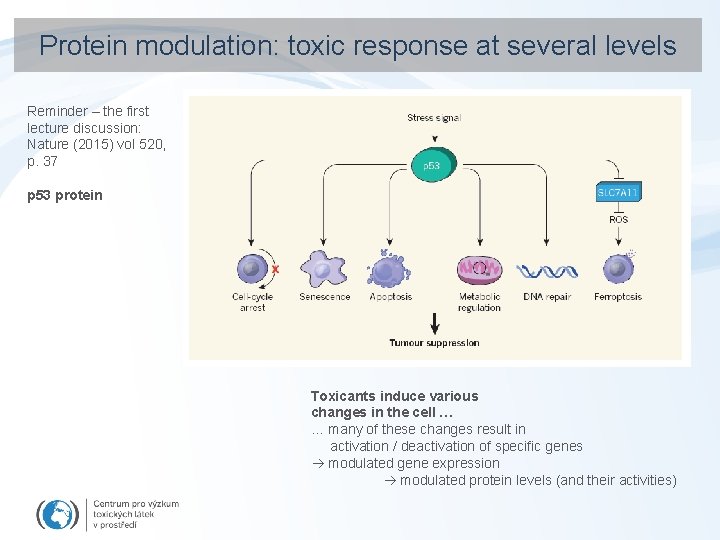 Protein modulation: toxic response at several levels

Reminder – the first lecture discussion: Nature (2015) vol 520, p. 37

p53 protein

Stress signal

p53

SLC7A11

ROS

Cell-cycle arrest

Senescence

Apoptosis

Metabolic regulation

DNA repair

Ferroptosis

Tumour suppression

Toxicants induce various changes in the cell …
… many of these changes result in activation / deactivation of specific genes
→ modulated gene expression
→ modulated protein levels (and their activities)

Centrum pro výzkum toxických látek v prostředí